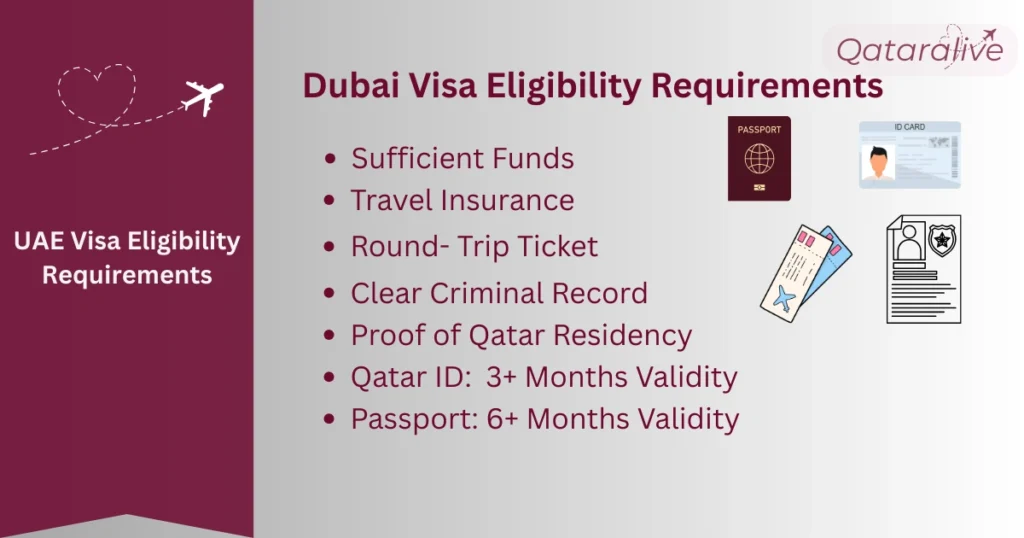 UAE Visa Eligibility Requirements

Qataralive

Dubai Visa Eligibility Requirements

- Sufficient Funds
- Travel Insurance
- Round- Trip Ticket
- Clear Criminal Record
- Proof of Qatar Residency
- Qatar ID: 3+ Months Validity
- Passport: 6+ Months Validity

PASSPORT

ID CARD